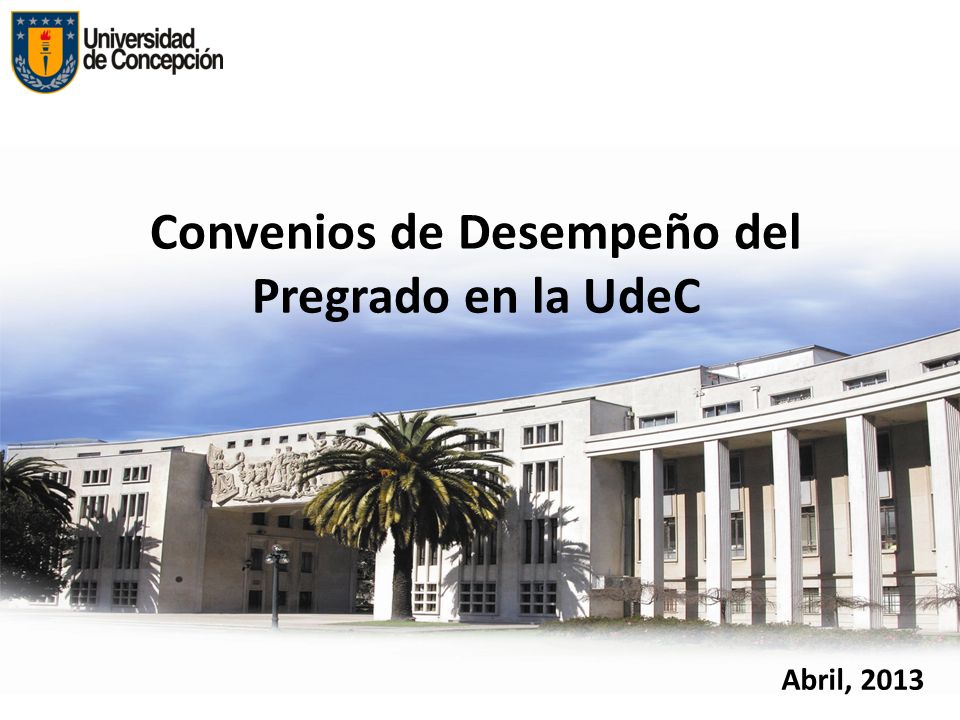 Universidad de Concepción

Convenios de Desempeño del Pregrado en la UdeC

Abril, 2013